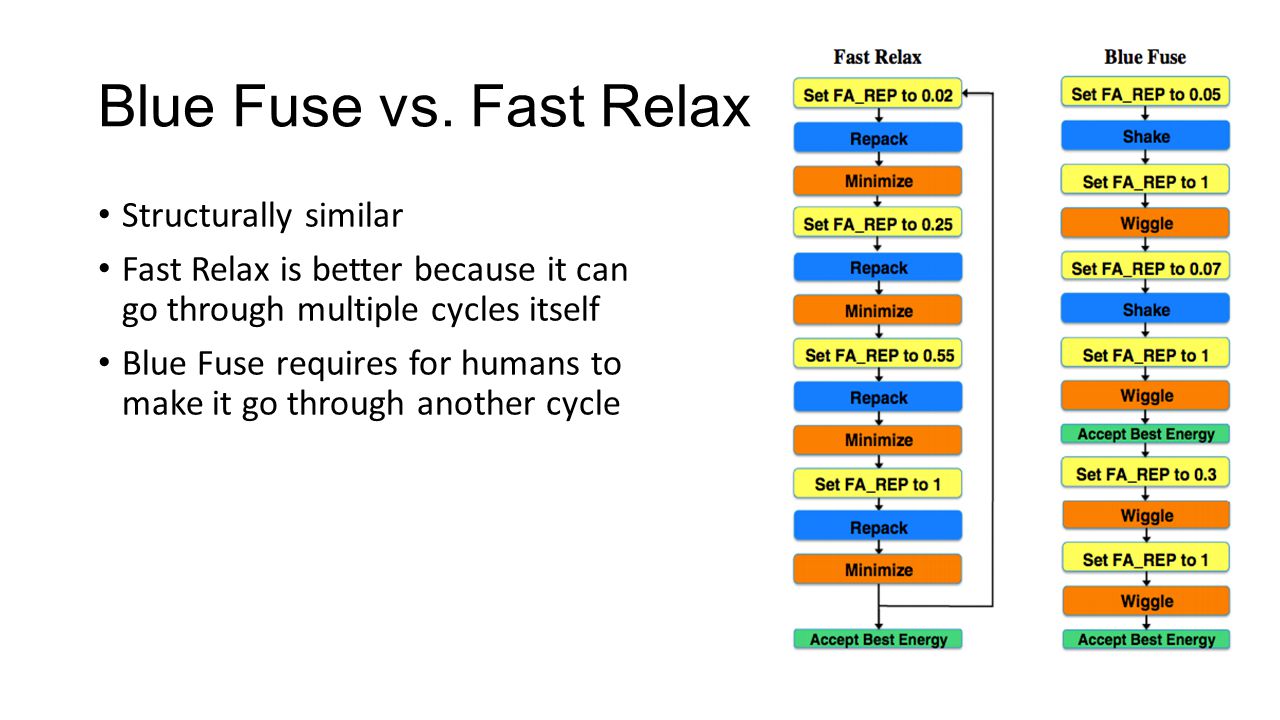 Blue Fuse vs. Fast Relax

• Structurally similar
• Fast Relax is better because it can go through multiple cycles itself
• Blue Fuse requires for humans to make it go through another cycle

Fast Relax

Set FA_REP to 0.02
Repack
Minimize
Set FA_REP to 0.25
Repack
Minimize
Set FA_REP to 0.55
Repack
Minimize
Set FA_REP to 1
Repack
Minimize
Accept Best Energy

Blue Fuse

Set FA_REP to 0.05
Shake
Set FA_REP to 1
Wiggle
Set FA_REP to 0.07
Shake
Set FA_REP to 1
Wiggle
Accept Best Energy
Set FA_REP to 0.3
Wiggle
Set FA_REP to 1
Wiggle
Accept Best Energy